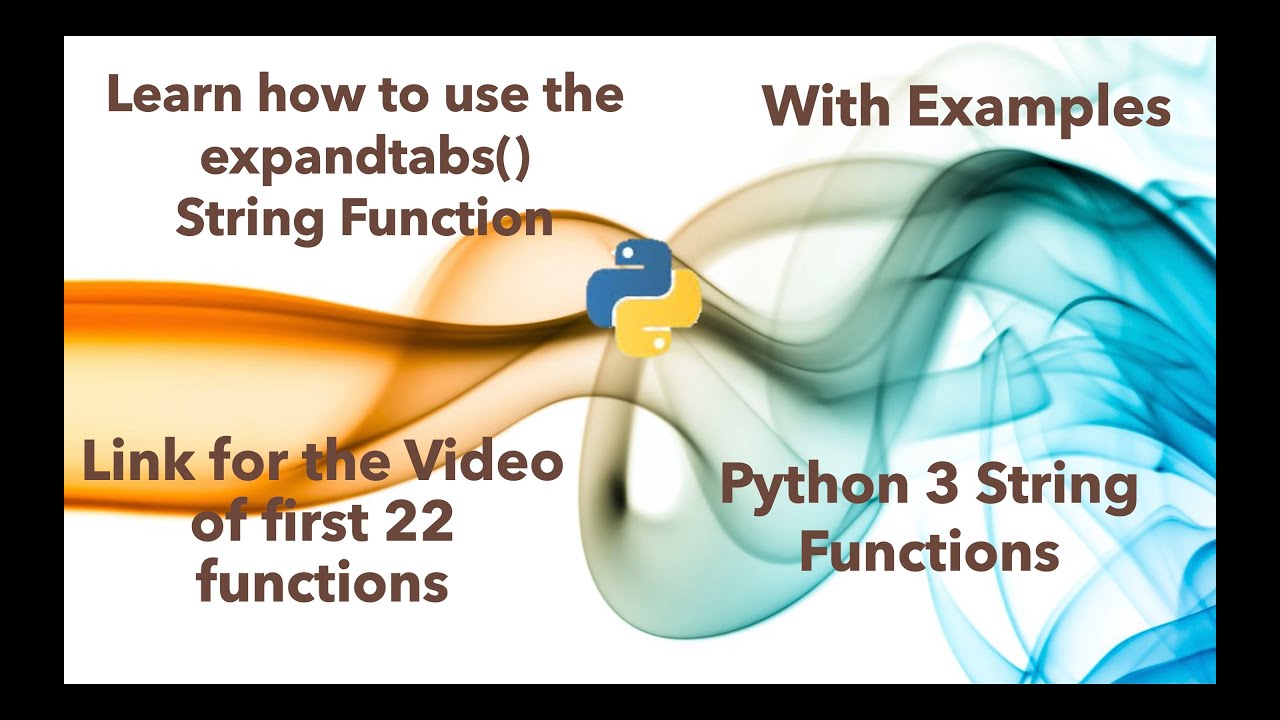 Learn how to use the expandtabs() String Function

With Examples

Link for the Video of first 22 functions

Python 3 String Functions